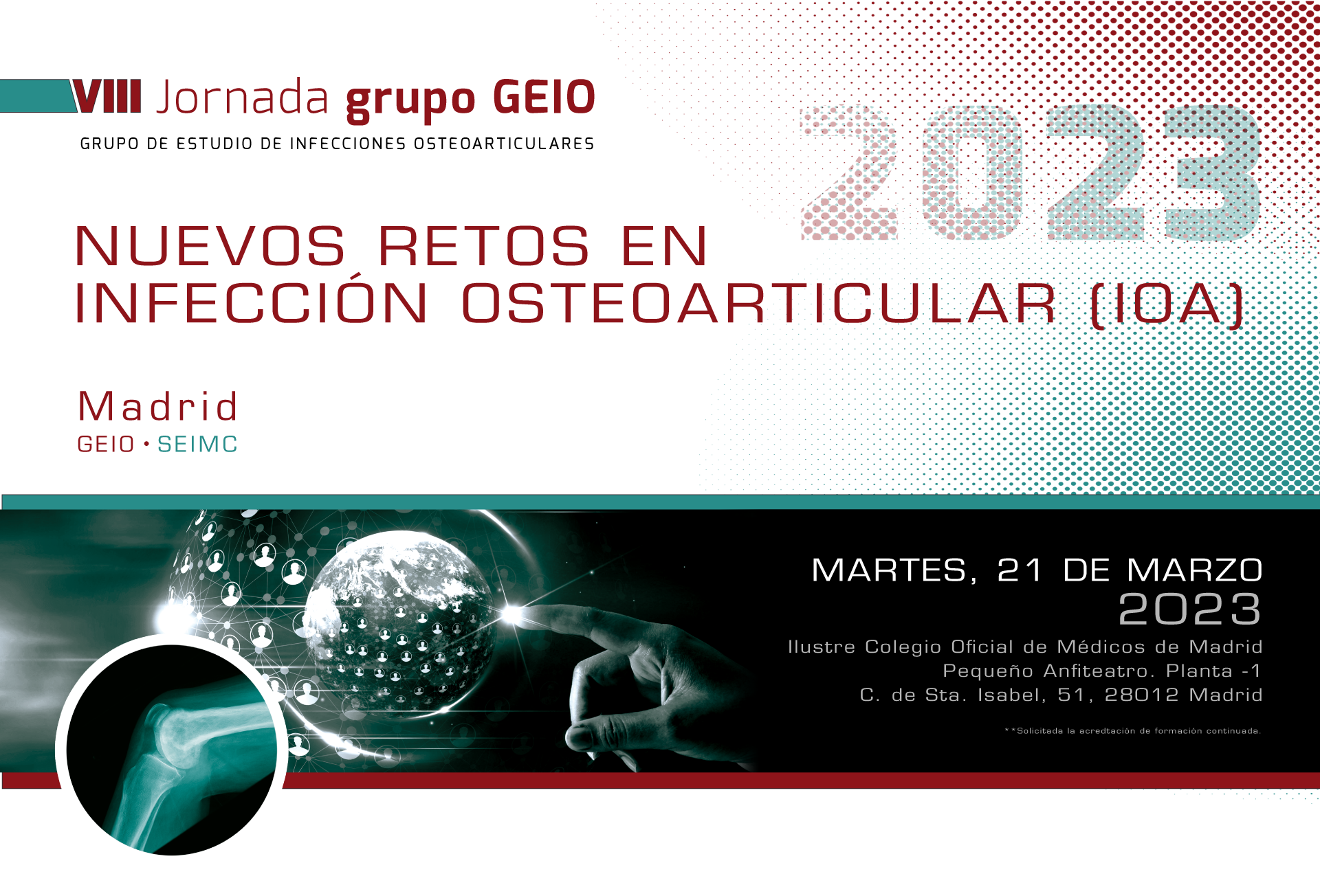 VIII Jornada grupo GEIO
GRUPO DE ESTUDIO DE INFECCIONES OSTEOARTICULARES

2023

NUEVOS RETOS EN INFECCIÓN OSTEOARTICULAR (IOA)

Madrid
GEIO • SEIMC

MARTES, 21 DE MARZO
2023
Ilustre Colegio Oficial de Médicos de Madrid
Pequeño Anfiteatro. Planta -1
C. de Sta. Isabel, 51, 28012 Madrid

**Solicitada la acredtación de formación continuada.